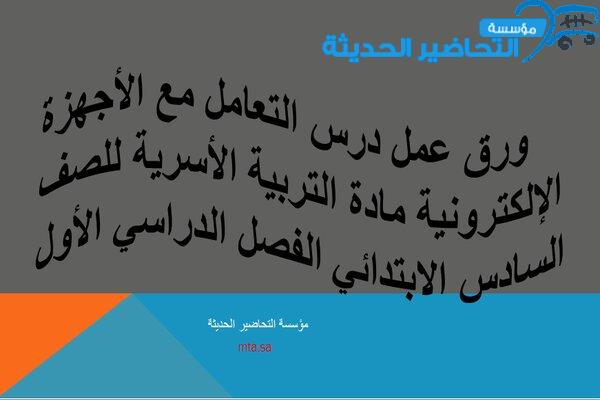 مؤسسة
التحاضير الحديثة

ورق عمل درس التعامل مع الأجهزة الإلكترونية مادة التربية الأسرية للصف السادس الابتدائي الفصل الدراسي الأول

مؤسسة التحاضير الحديثة
mta.sa